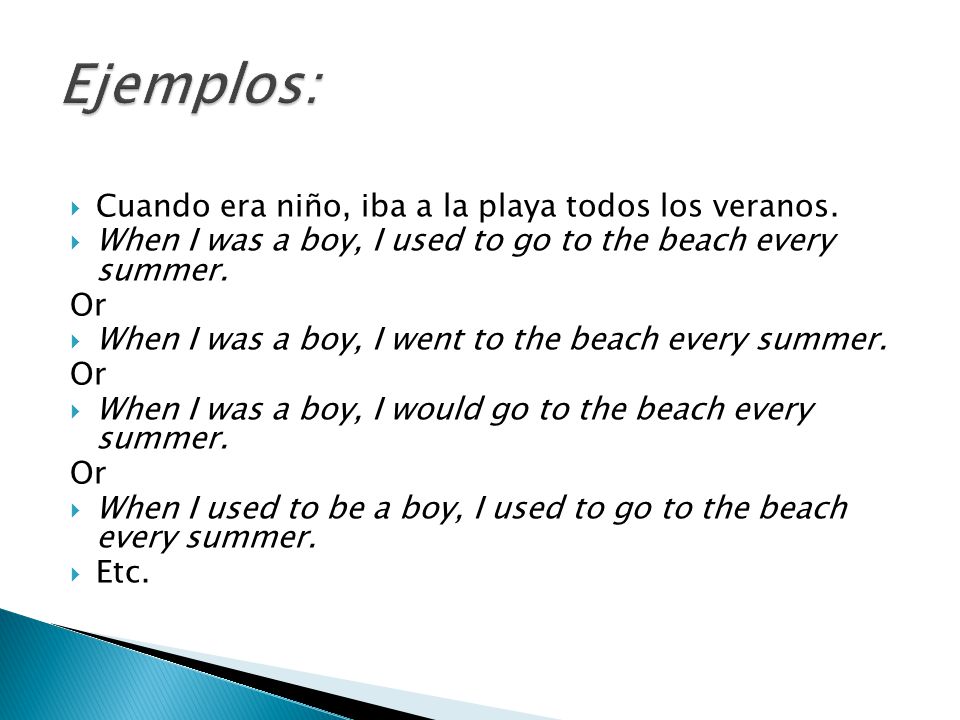 Ejemplos:

Cuando era niño, iba a la playa todos los veranos.
When I was a boy, I used to go to the beach every summer.
Or
When I was a boy, I went to the beach every summer.
Or
When I was a boy, I would go to the beach every summer.
Or
When I used to be a boy, I used to go to the beach every summer.
Etc.